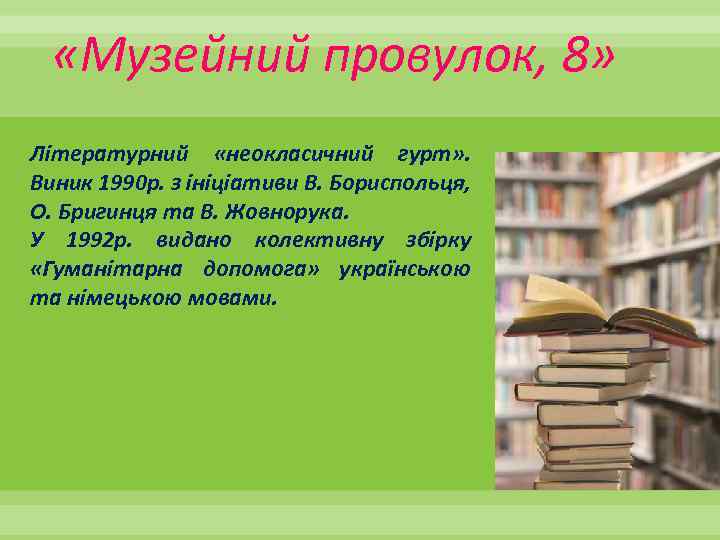 «Музейний провулок, 8»

Літературний «неокласичний гурт». Виник 1990р. з ініціативи В. Бориспольця, О. Бригинця та В. Жовнорука.
У 1992р. видано колективну збірку «Гуманітарна допомога» українською та німецькою мовами.